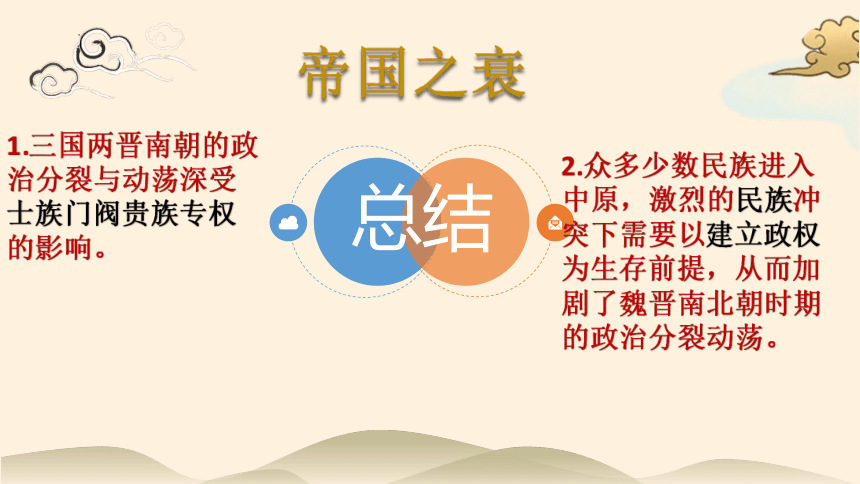 帝国之衰

1.三国两晋南朝的政治分裂与动荡深受士族门阀贵族专权的影响。

总结

2.众多少数民族进入中原，激烈的民族冲突下需要以建立政权为生存前提，从而加剧了魏晋南北朝时期的政治分裂动荡。